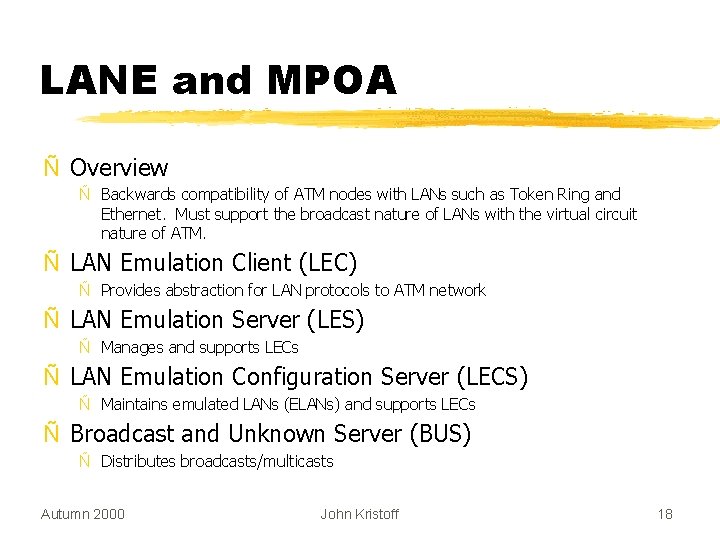 LANE and MPOA

Ñ Overview

Ñ Backwards compatibility of ATM nodes with LANs such as Token Ring and Ethernet. Must support the broadcast nature of LANs with the virtual circuit nature of ATM.

Ñ LAN Emulation Client (LEC)

Ñ Provides abstraction for LAN protocols to ATM network

Ñ LAN Emulation Server (LES)

Ñ Manages and supports LECs

Ñ LAN Emulation Configuration Server (LECS)

Ñ Maintains emulated LANs (ELANs) and supports LECs

Ñ Broadcast and Unknown Server (BUS)

Ñ Distributes broadcasts/multicasts

Autumn 2000 John Kristoff 18